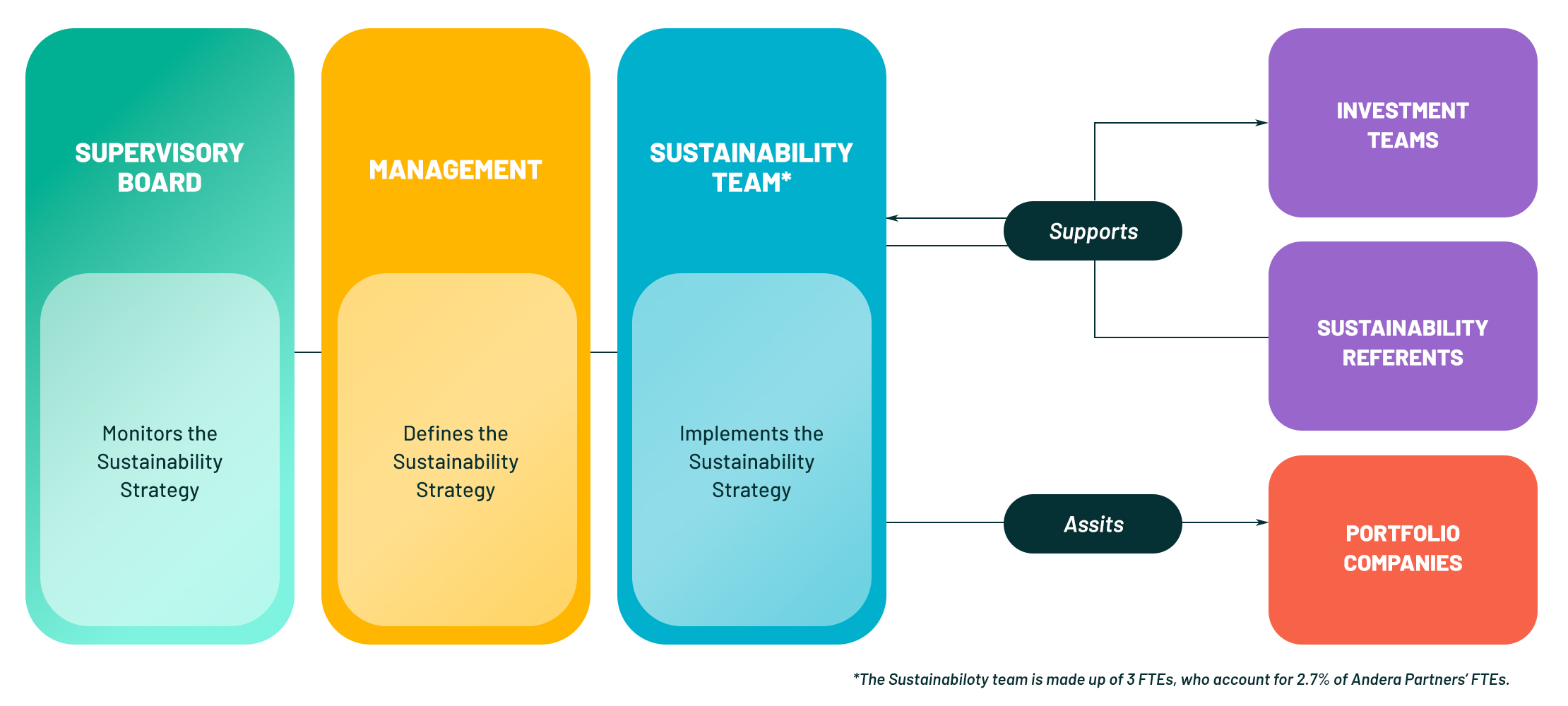 SUPERVISORY BOARD

Monitors the Sustainability Strategy

MANAGEMENT

Defines the Sustainability Strategy

SUSTAINABILITY TEAM*

Implements the Sustainability Strategy

Supports

Assits

INVESTMENT TEAMS

SUSTAINABILITY REFERENTS

PORTFOLIO COMPANIES

*The Sustainabiloty team is made up of 3 FTEs, who account for 2.7% of Andera Partners' FTEs.